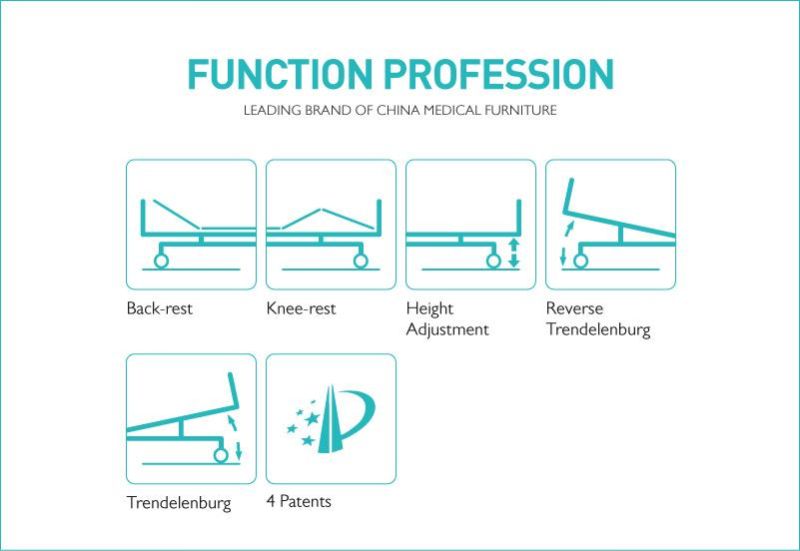 FUNCTION PROFESSION

LEADING BRAND OF CHINA MEDICAL FURNITURE

Back-rest

Knee-rest

Height Adjustment

Reverse Trendelenburg

Trendelenburg

4 Patents